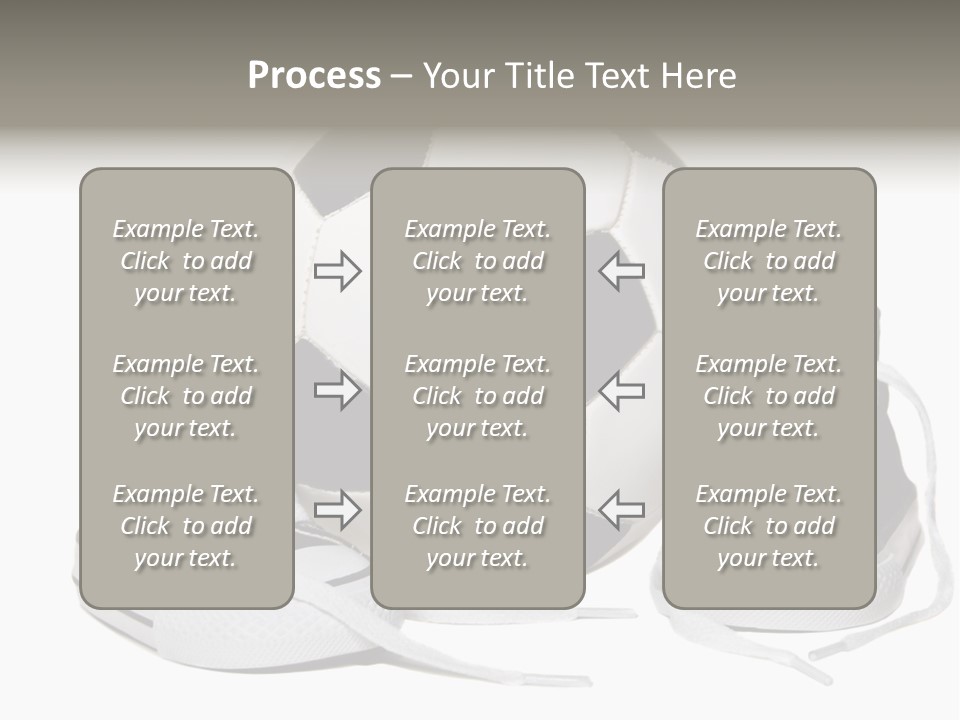 Process – Your Title Text Here

Example Text. Click to add your text.

Example Text. Click to add your text.

Example Text. Click to add your text.

Example Text. Click to add your text.

Example Text. Click to add your text.

Example Text. Click to add your text.

Example Text. Click to add your text.

Example Text. Click to add your text.

Example Text. Click to add your text.